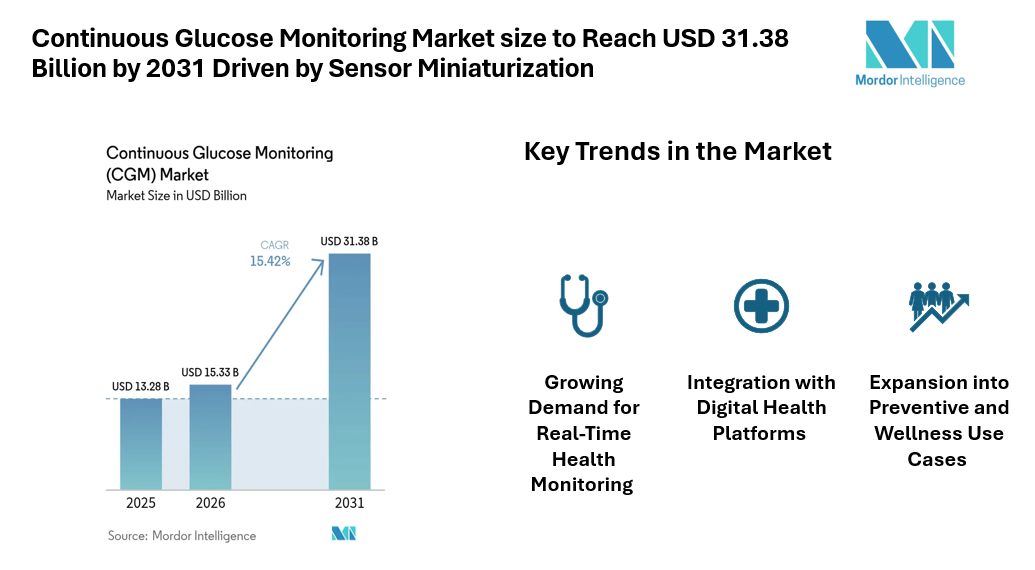 Continuous Glucose Monitoring Market size to Reach USD 31.38 Billion by 2031 Driven by Sensor Miniaturization

Mordor Intelligence

Continuous Glucose Monitoring (CGM) Market
Market Size in USD Billion

CAGR
15.42%

USD 13.28 B
USD 15.33 B
USD 31.38 B

2025
2026
2031

Source: Mordor Intelligence

Key Trends in the Market

Growing Demand for Real-Time Health Monitoring

Integration with Digital Health Platforms

Expansion into Preventive and Wellness Use Cases